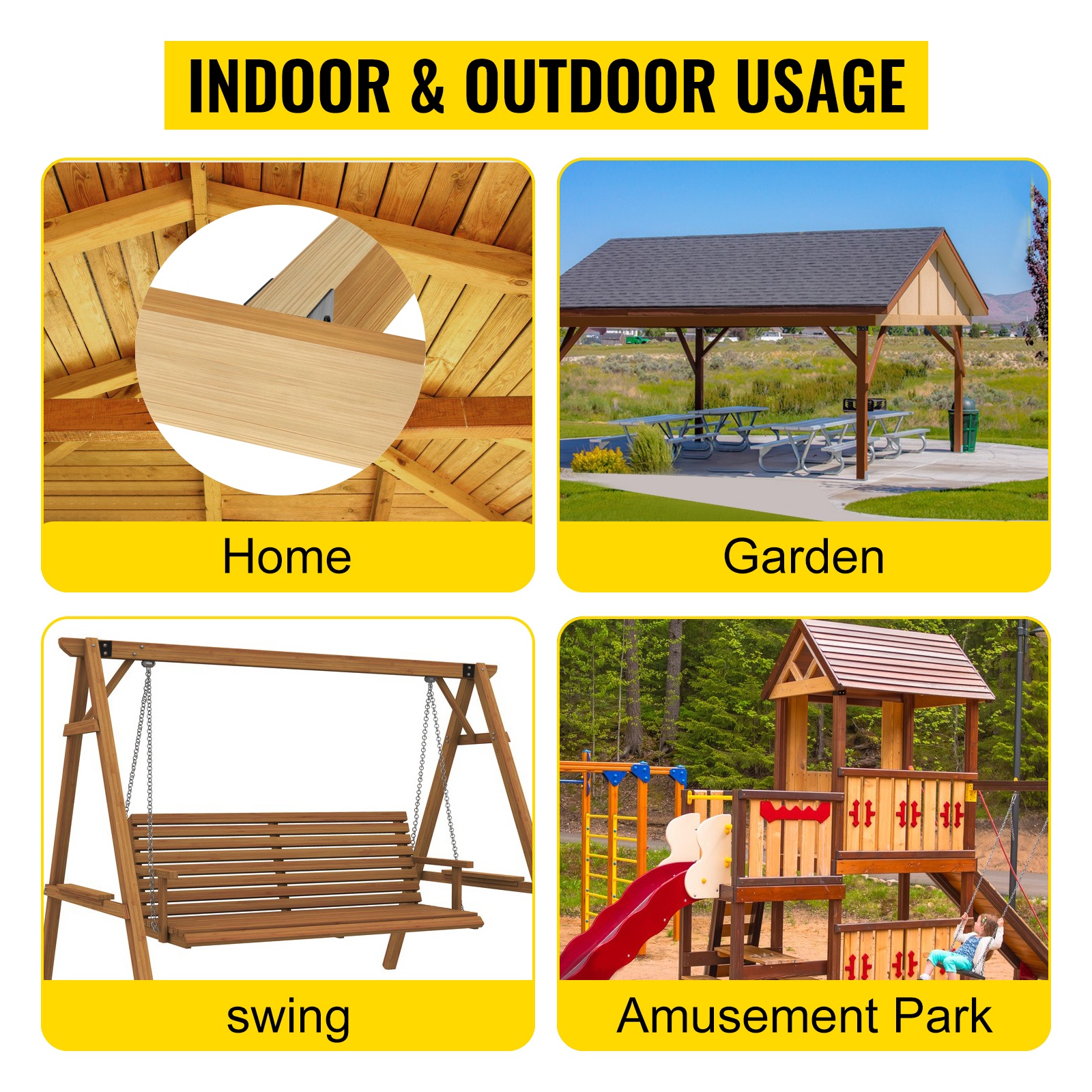 INDOOR & OUTDOOR USAGE

Home

Garden

swing

Amusement Park